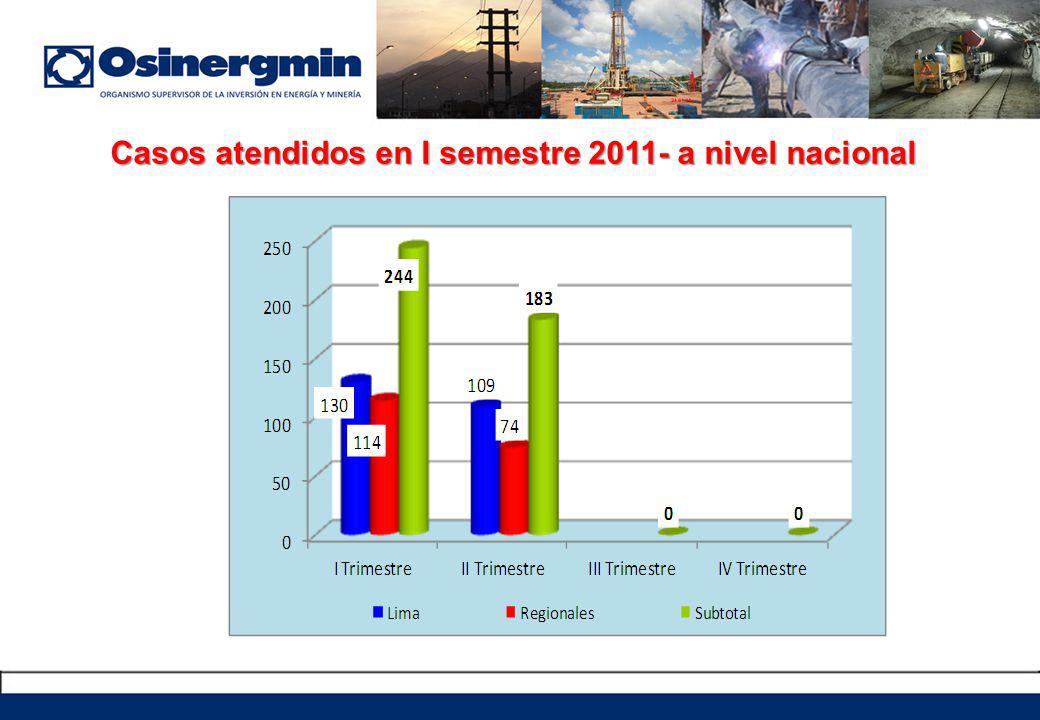 Osinergmin
ORGANISMO SUPERVISOR DE LA INVERSIÓN EN ENERGÍA Y MINERÍA

Casos atendidos en I semestre 2011- a nivel nacional

250
200
150
100
50
0

244
183
130
114
109
74
0
0

I Trimestre
II Trimestre
III Trimestre
IV Trimestre

Lima
Regionales
Subtotal